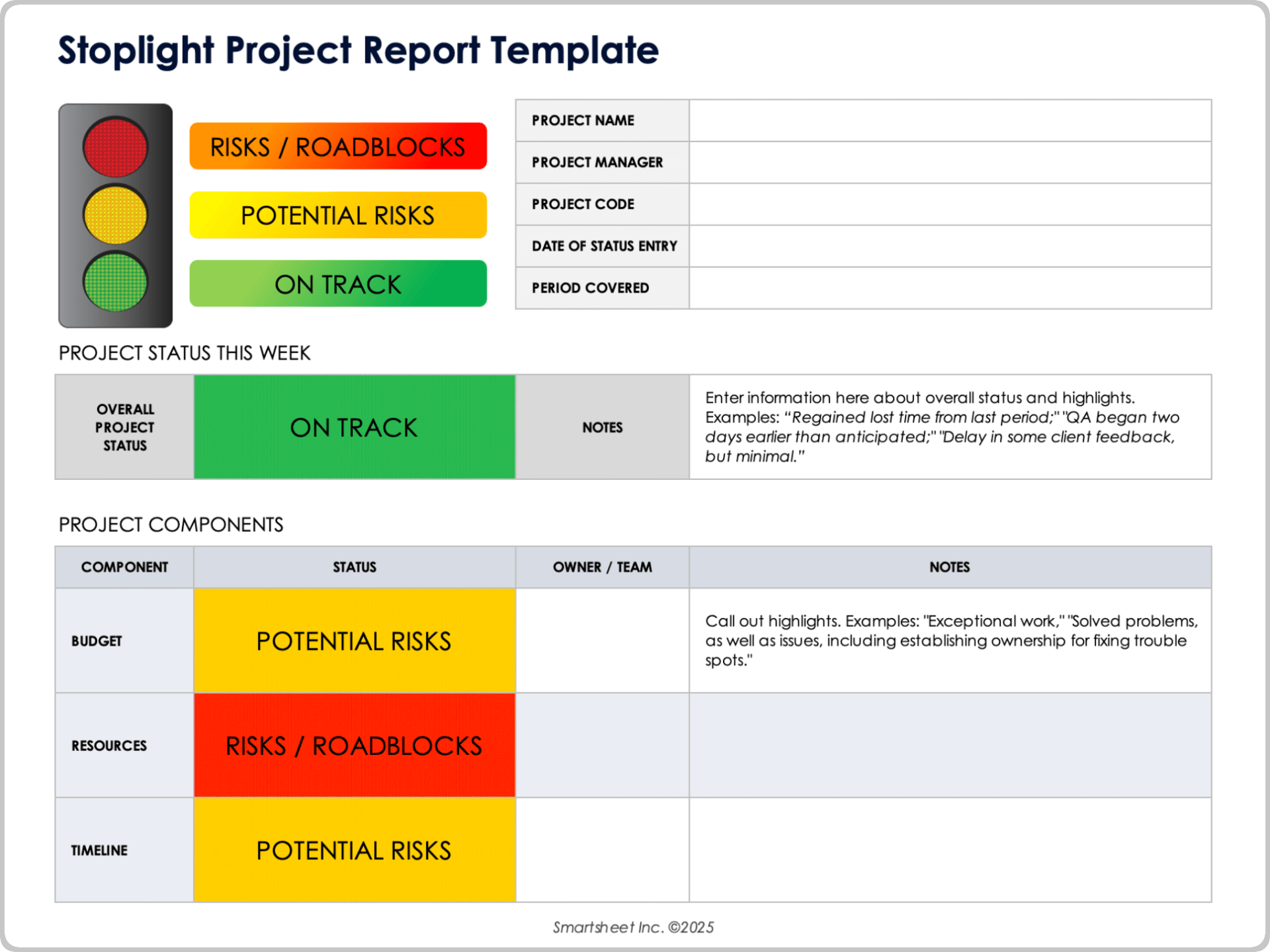 Stoplight Project Report Template

RISKS / ROADBLOCKS

POTENTIAL RISKS

ON TRACK

| PROJECT NAME | |
|---|---|
| PROJECT MANAGER | |
| PROJECT CODE | |
| DATE OF STATUS ENTRY | |
| PERIOD COVERED | |

PROJECT STATUS THIS WEEK

| OVERALL PROJECT STATUS | ON TRACK | NOTES | Enter information here about overall status and highlights. Examples: "Regained lost time from last period;" "QA began two days earlier than anticipated;" "Delay in some client feedback, but minimal." |
|---|---|---|---|

PROJECT COMPONENTS

| COMPONENT | STATUS | OWNER / TEAM | NOTES |
|---|---|---|---|
| BUDGET | POTENTIAL RISKS | | Call out highlights. Examples: "Exceptional work," "Solved problems, as well as issues, including establishing ownership for fixing trouble spots." |
| RESOURCES | RISKS / ROADBLOCKS | | |
| TIMELINE | POTENTIAL RISKS | | |

Smartsheet Inc. ©2025